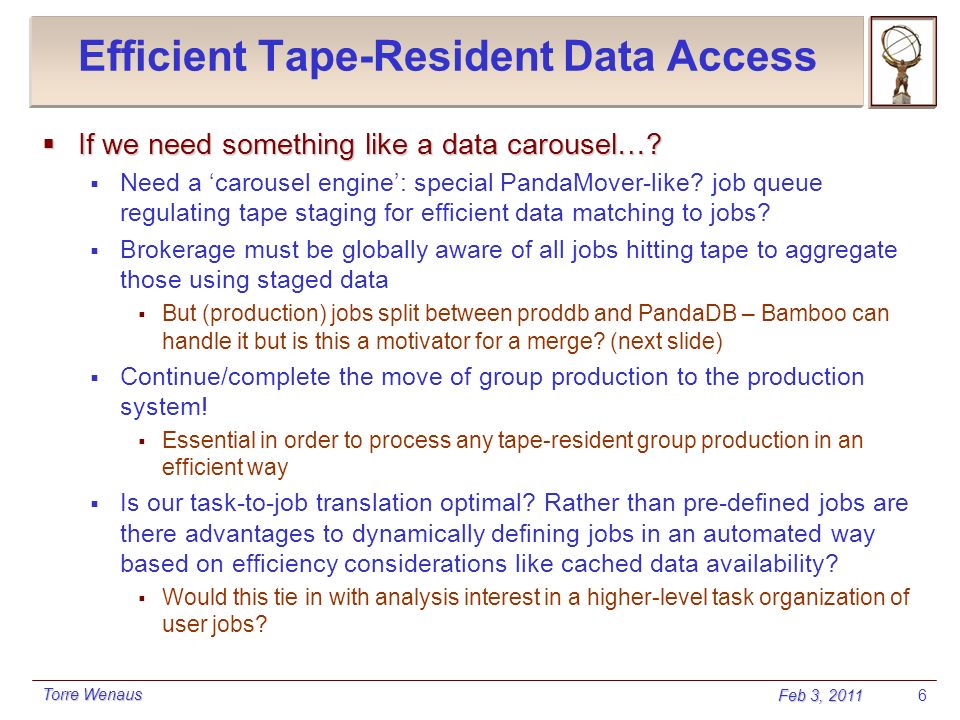 Efficient Tape-Resident Data Access

If we need something like a data carousel…?

Need a 'carousel engine': special PandaMover-like? job queue regulating tape staging for efficient data matching to jobs?

Brokerage must be globally aware of all jobs hitting tape to aggregate those using staged data

But (production) jobs split between proddb and PandaDB – Bamboo can handle it but is this a motivator for a merge? (next slide)

Continue/complete the move of group production to the production system!

Essential in order to process any tape-resident group production in an efficient way

Is our task-to-job translation optimal? Rather than pre-defined jobs are there advantages to dynamically defining jobs in an automated way based on efficiency considerations like cached data availability?

Would this tie in with analysis interest in a higher-level task organization of user jobs?

Torre Wenaus

Feb 3, 2011

6